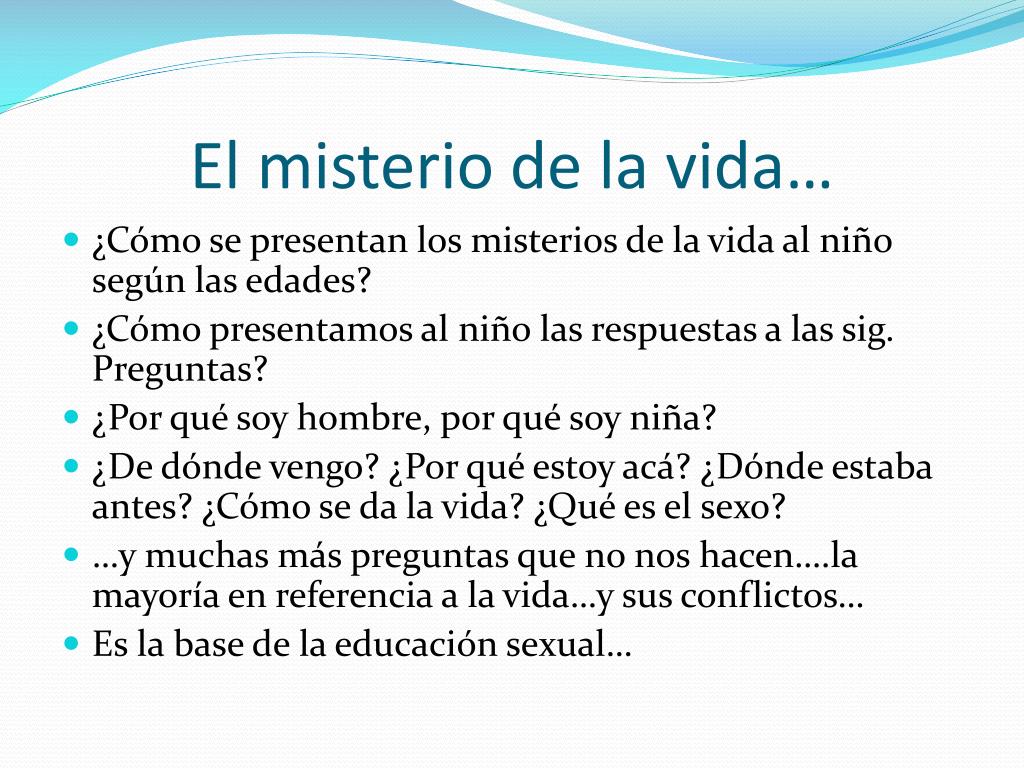 El misterio de la vida…

- ¿Cómo se presentan los misterios de la vida al niño según las edades?
- ¿Cómo presentamos al niño las respuestas a las sig. Preguntas?
- ¿Por qué soy hombre, por qué soy niña?
- ¿De dónde vengo? ¿Por qué estoy acá? ¿Dónde estaba antes? ¿Cómo se da la vida? ¿Qué es el sexo?
- …y muchas más preguntas que no nos hacen….la mayoría en referencia a la vida…y sus conflictos…
- Es la base de la educación sexual…